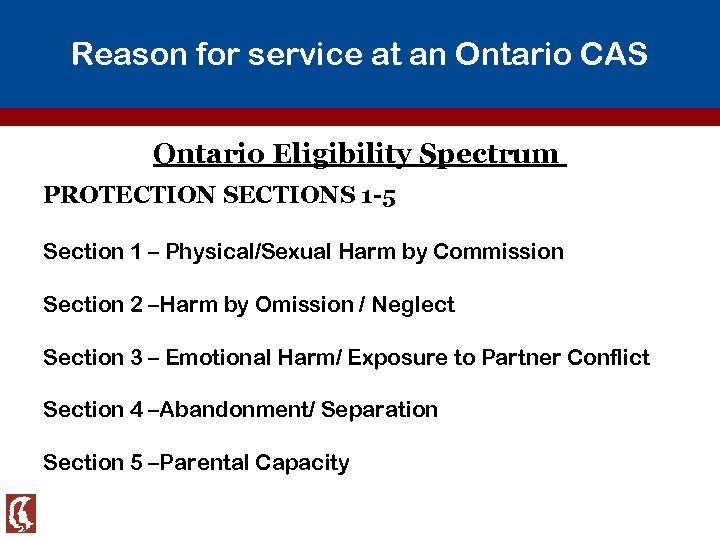 Reason for service at an Ontario CAS

Ontario Eligibility Spectrum

PROTECTION SECTIONS 1-5

Section 1 – Physical/Sexual Harm by Commission

Section 2 –Harm by Omission / Neglect

Section 3 – Emotional Harm/ Exposure to Partner Conflict

Section 4 –Abandonment/ Separation

Section 5 –Parental Capacity